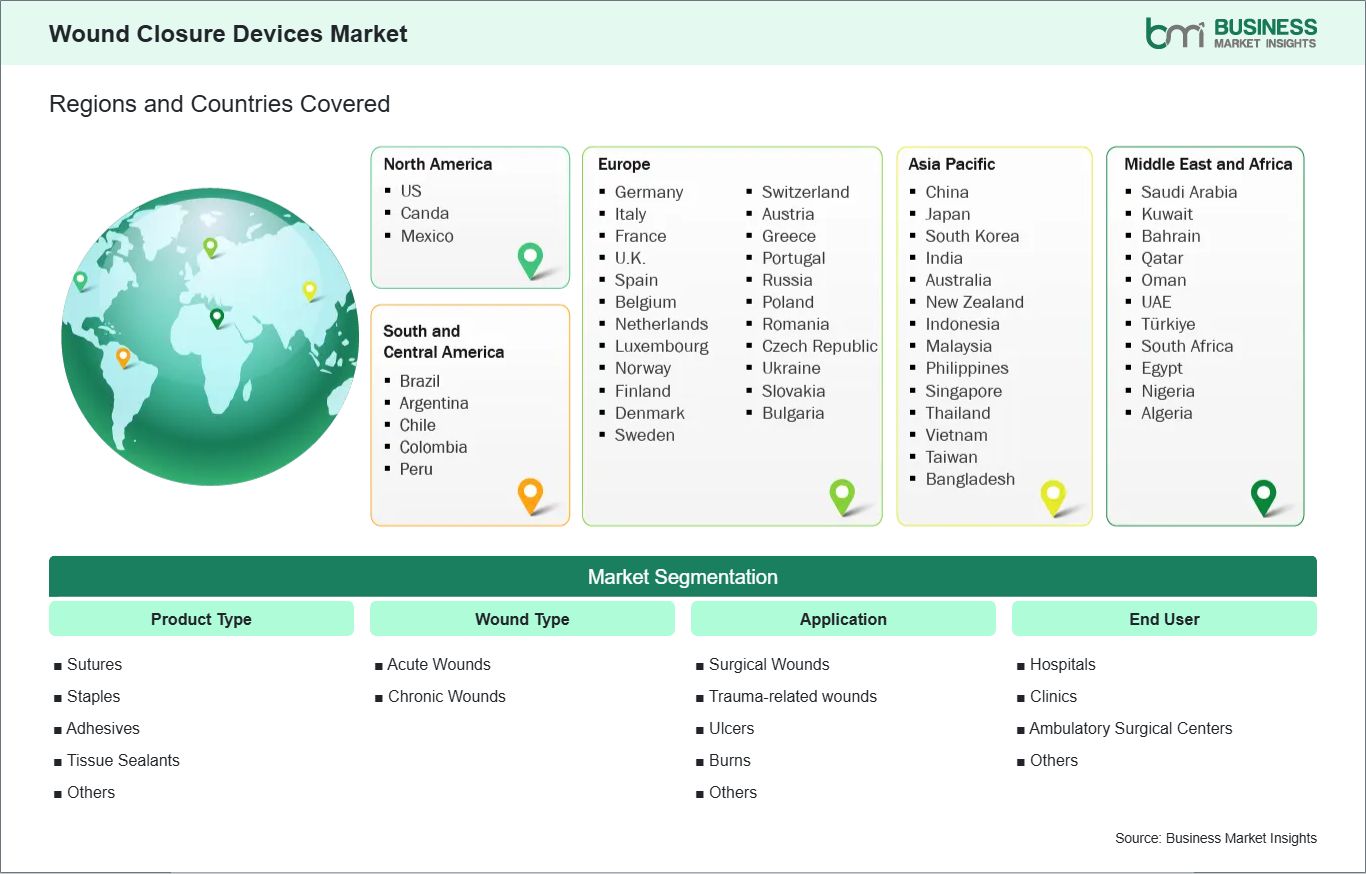 Wound Closure Devices Market

bmi BUSINESS MARKET INSIGHTS

Regions and Countries Covered

North America
- US
- Canda
- Mexico

South and Central America
- Brazil
- Argentina
- Chile
- Colombia
- Peru

Europe
- Germany
- Italy
- France
- U.K.
- Spain
- Belgium
- Netherlands
- Luxembourg
- Norway
- Finland
- Denmark
- Sweden
- Switzerland
- Austria
- Greece
- Portugal
- Russia
- Poland
- Romania
- Czech Republic
- Ukraine
- Slovakia
- Bulgaria

Asia Pacific
- China
- Japan
- South Korea
- India
- Australia
- New Zealand
- Indonesia
- Malaysia
- Philippines
- Singapore
- Thailand
- Vietnam
- Taiwan
- Bangladesh

Middle East and Africa
- Saudi Arabia
- Kuwait
- Bahrain
- Qatar
- Oman
- UAE
- Türkiye
- South Africa
- Egypt
- Nigeria
- Algeria

Market Segmentation

Product Type
- Sutures
- Staples
- Adhesives
- Tissue Sealants
- Others

Wound Type
- Acute Wounds
- Chronic Wounds

Application
- Surgical Wounds
- Trauma-related wounds
- Ulcers
- Burns
- Others

End User
- Hospitals
- Clinics
- Ambulatory Surgical Centers
- Others

Source: Business Market Insights